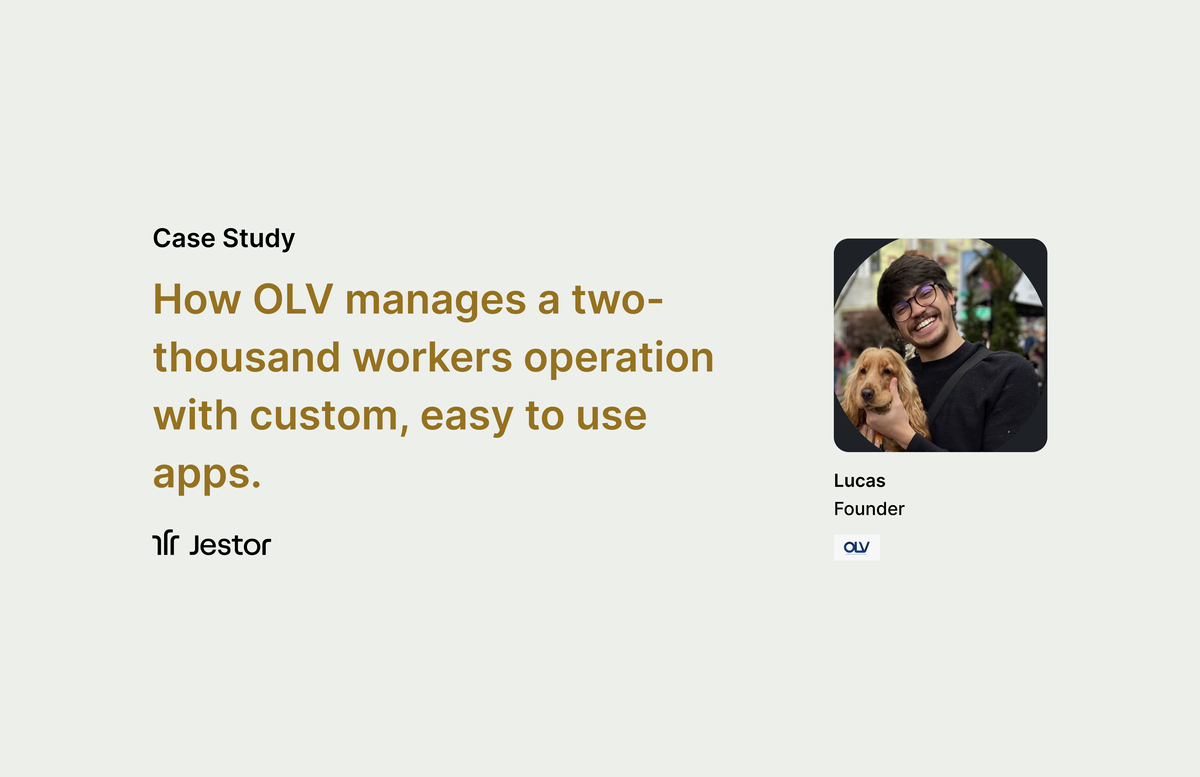 Case Study

How OLV manages a two-thousand workers operation with custom, easy to use apps.

Jestor

Lucas
Founder

OLV